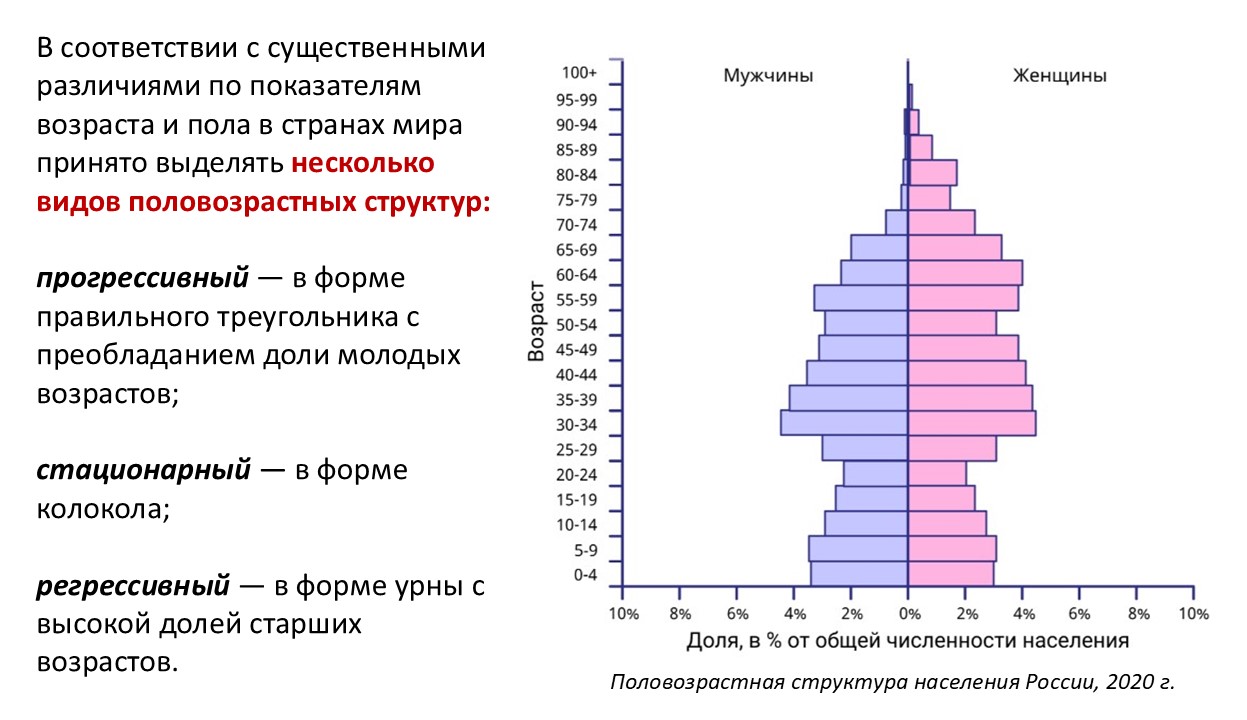 В соответствии с существенными различиями по показателям возраста и пола в странах мира принято выделять несколько видов половозрастных структур:

прогрессивный — в форме правильного треугольника с преобладанием доли молодых возрастов;

стационарный — в форме колокола;

регрессивный — в форме урны с высокой долей старших возрастов.

Мужчины

Женщины

Возраст

100+
95-99
90-94
85-89
80-84
75-79
70-74
65-69
60-64
55-59
50-54
45-49
40-44
35-39
30-34
25-29
20-24
15-19
10-14
5-9
0-4

10% 8% 6% 4% 2% 0% 2% 4% 6% 8% 10%

Доля, в % от общей численности населения

Половозрастная структура населения России, 2020 г.